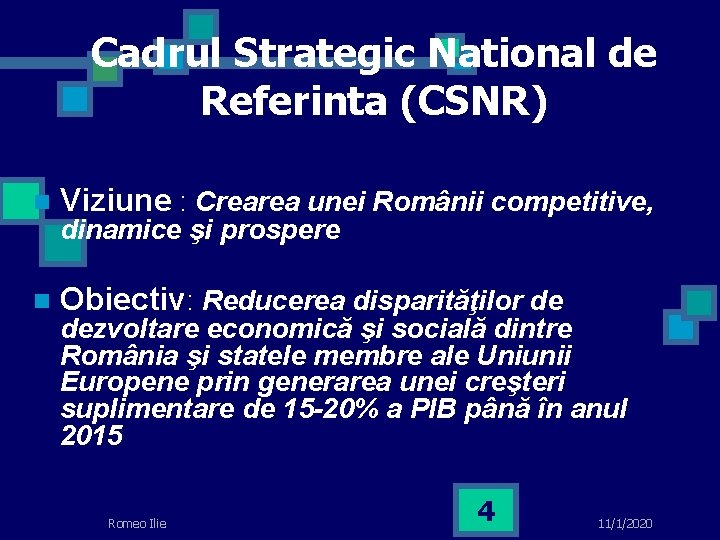 Cadrul Strategic National de Referinta (CSNR)

Viziune : Crearea unei României competitive, dinamice şi prospere

Obiectiv: Reducerea disparităţilor de dezvoltare economică şi socială dintre România şi statele membre ale Uniunii Europene prin generarea unei creşteri suplimentare de 15-20% a PIB până în anul 2015

Romeo Ilie

4

11/1/2020